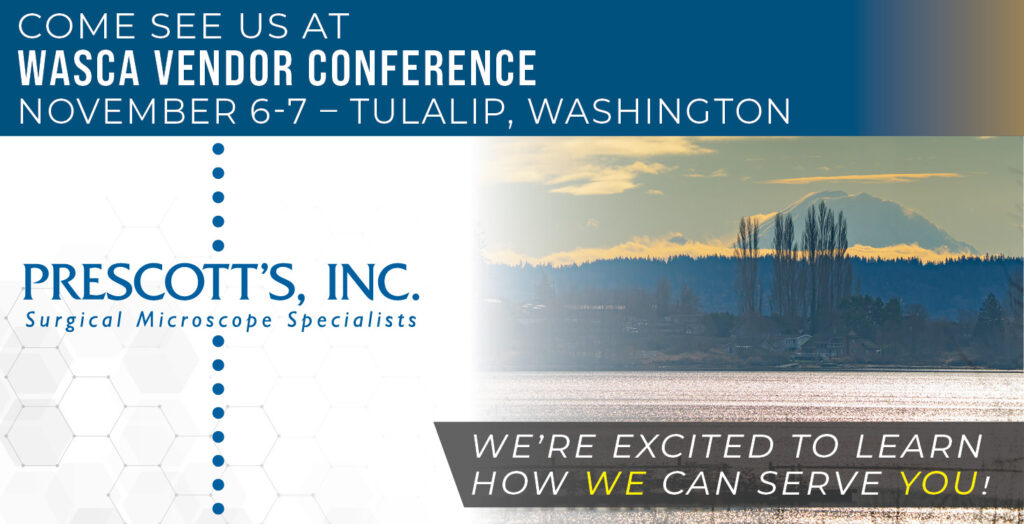 COME SEE US AT
WASCA VENDOR CONFERENCE
NOVEMBER 6-7 – TULALIP, WASHINGTON

PRESCOTT'S, INC.
Surgical Microscope Specialists

WE'RE EXCITED TO LEARN HOW WE CAN SERVE YOU!